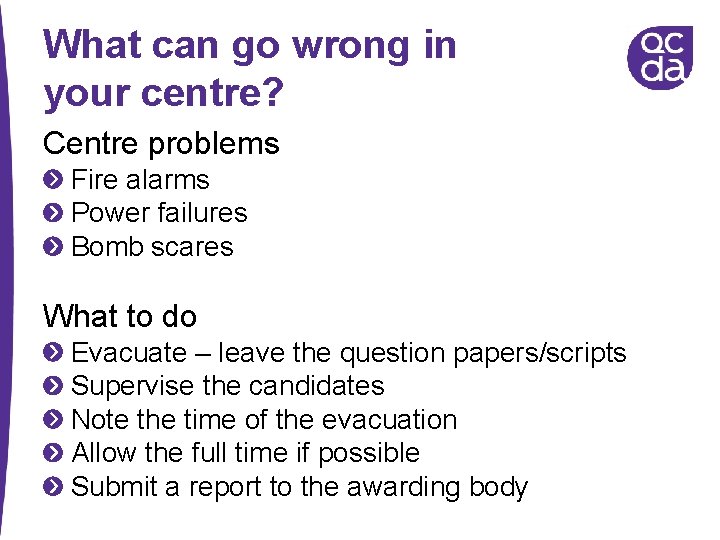 What can go wrong in your centre?

qc
da

Centre problems
Fire alarms
Power failures
Bomb scares

What to do
Evacuate – leave the question papers/scripts
Supervise the candidates
Note the time of the evacuation
Allow the full time if possible
Submit a report to the awarding body